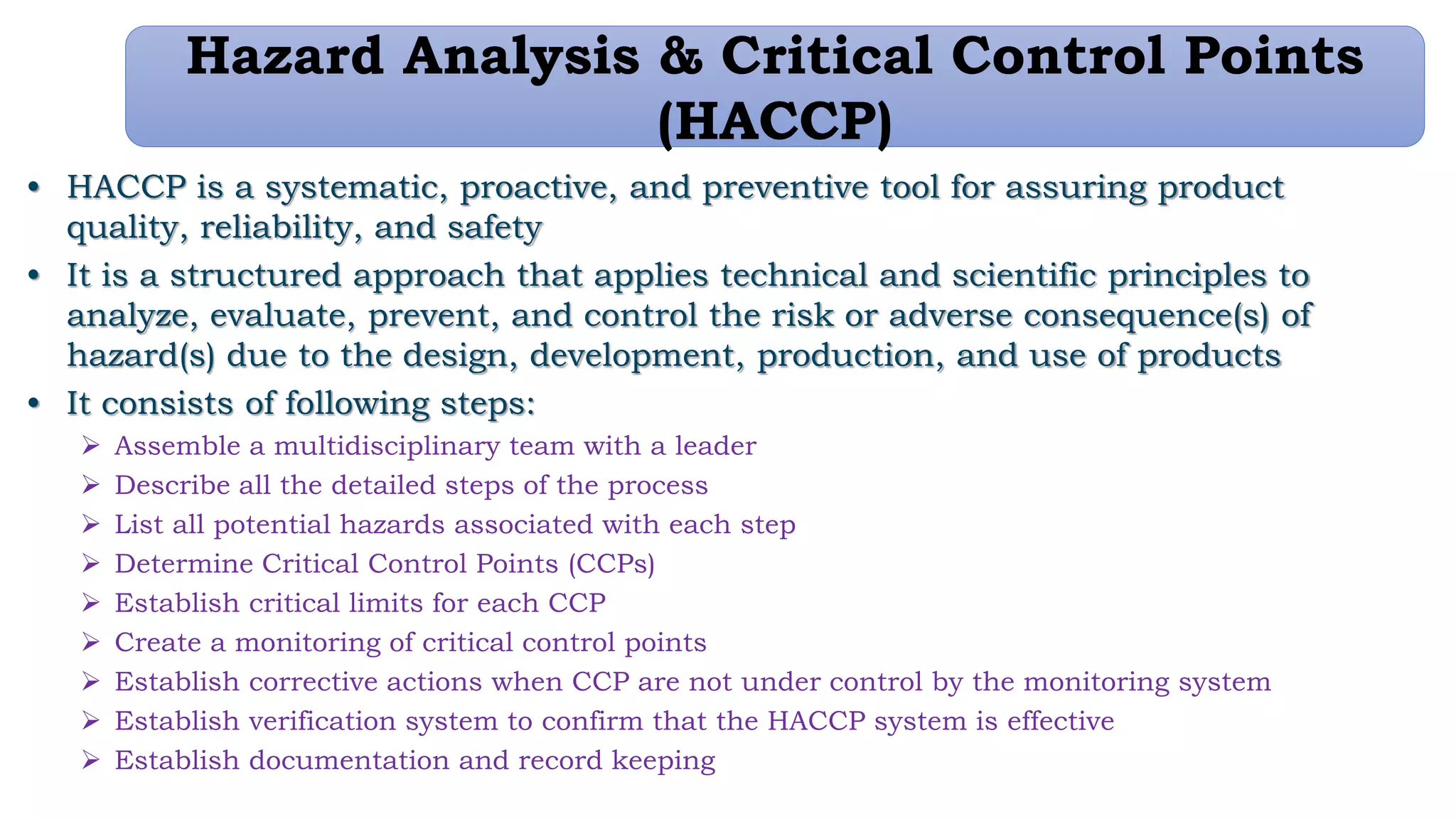 Hazard Analysis & Critical Control Points (HACCP)

• HACCP is a systematic, proactive, and preventive tool for assuring product quality, reliability, and safety

• It is a structured approach that applies technical and scientific principles to analyze, evaluate, prevent, and control the risk or adverse consequence(s) of hazard(s) due to the design, development, production, and use of products

• It consists of following steps:

➢ Assemble a multidisciplinary team with a leader

➢ Describe all the detailed steps of the process

➢ List all potential hazards associated with each step

➢ Determine Critical Control Points (CCPs)

➢ Establish critical limits for each CCP

➢ Create a monitoring of critical control points

➢ Establish corrective actions when CCP are not under control by the monitoring system

➢ Establish verification system to confirm that the HACCP system is effective

➢ Establish documentation and record keeping